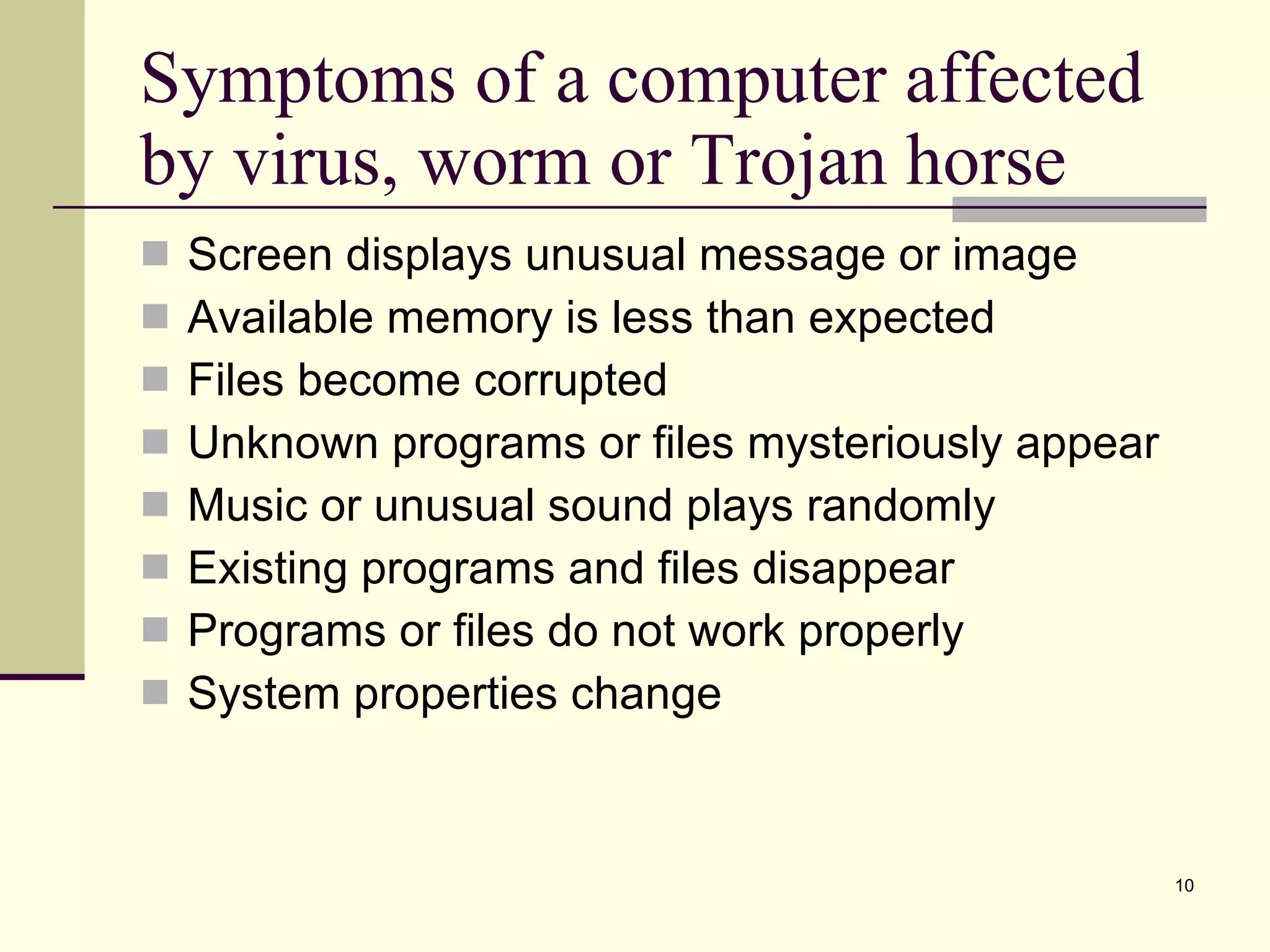 Symptoms of a computer affected by virus, worm or Trojan horse

- Screen displays unusual message or image
- Available memory is less than expected
- Files become corrupted
- Unknown programs or files mysteriously appear
- Music or unusual sound plays randomly
- Existing programs and files disappear
- Programs or files do not work properly
- System properties change

10